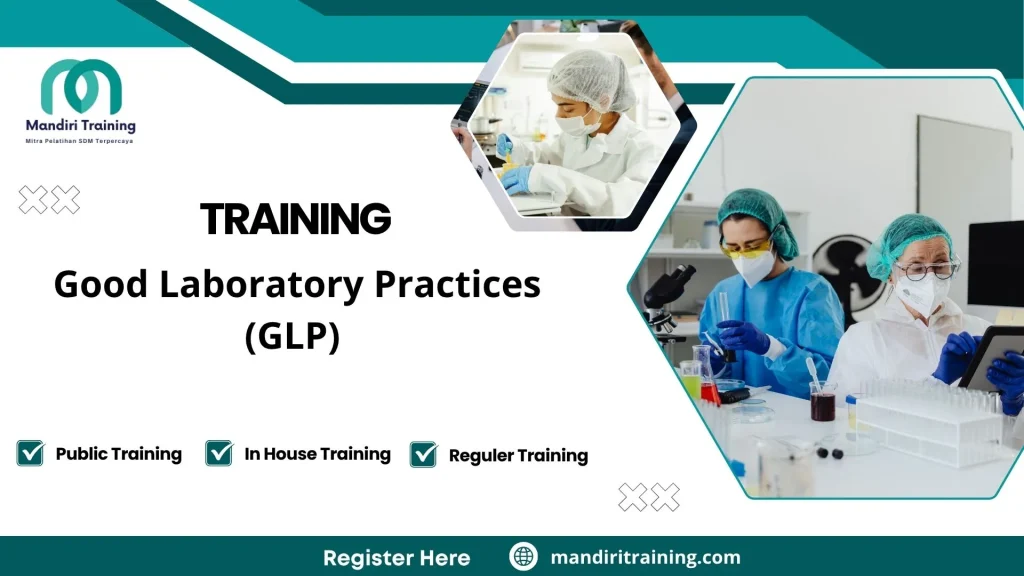 Mandiri Training
Mitra Pelatihan SDM Terpercaya

TRAINING

Good Laboratory Practices (GLP)

Public Training
In House Training
Reguler Training

Register Here
mandiritraining.com